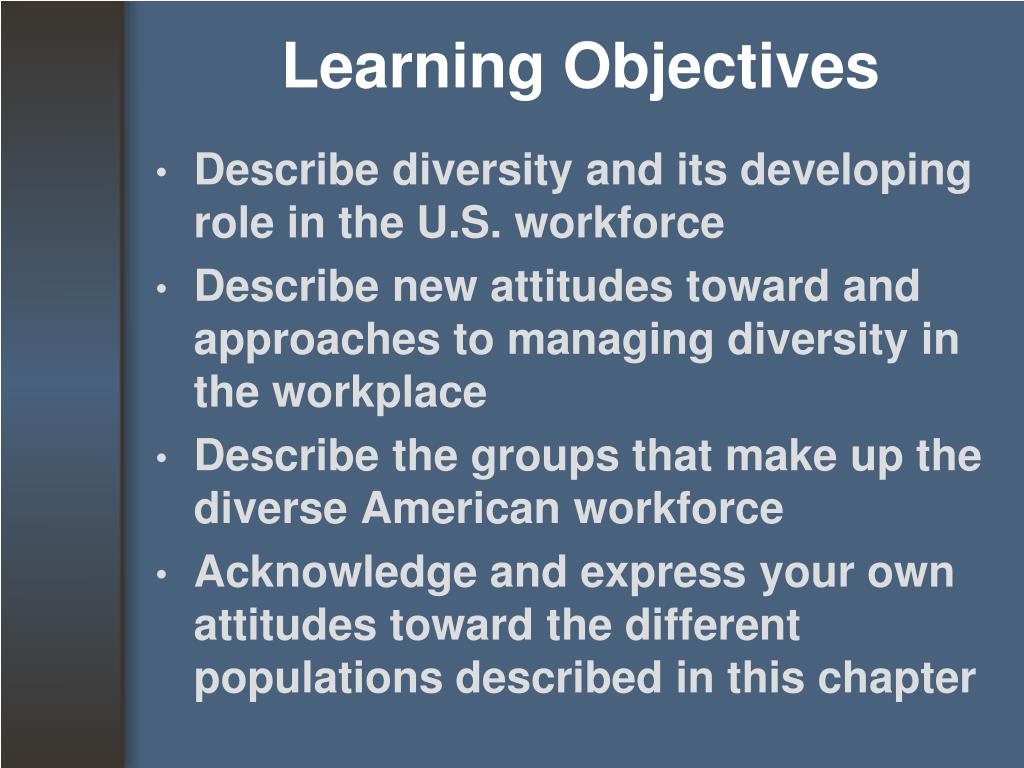 Learning Objectives

• Describe diversity and its developing role in the U.S. workforce
• Describe new attitudes toward and approaches to managing diversity in the workplace
• Describe the groups that make up the diverse American workforce
• Acknowledge and express your own attitudes toward the different populations described in this chapter